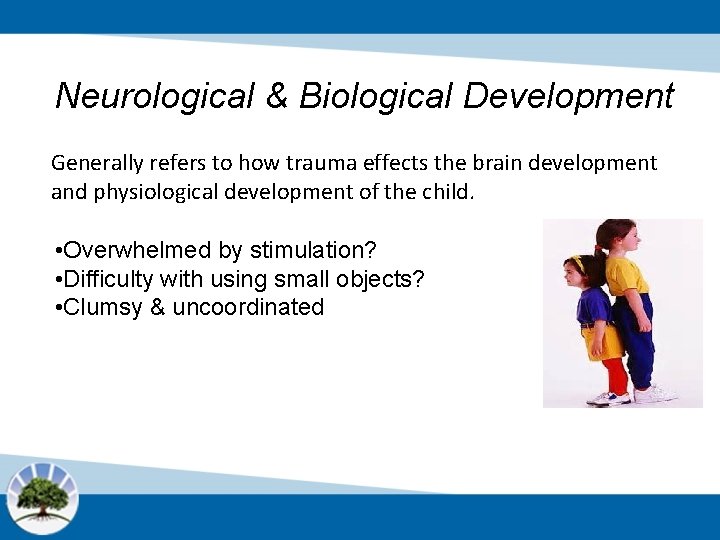 Neurological & Biological Development

Generally refers to how trauma effects the brain development and physiological development of the child.

•Overwhelmed by stimulation?
•Difficulty with using small objects?
•Clumsy & uncoordinated